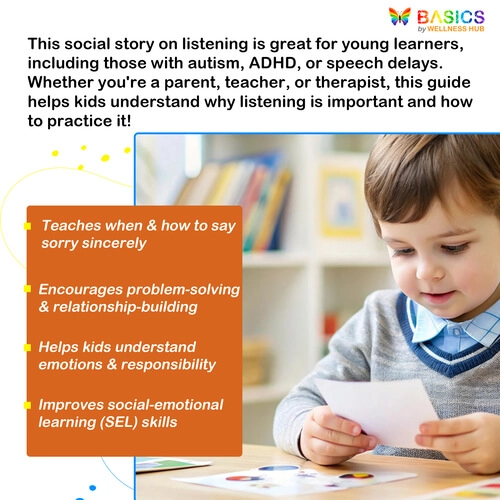 BASICS
by WELLNESS HUB

This social story on listening is great for young learners, including those with autism, ADHD, or speech delays. Whether you're a parent, teacher, or therapist, this guide helps kids understand why listening is important and how to practice it!

Teaches when & how to say sorry sincerely

Encourages problem-solving & relationship-building

Helps kids understand emotions & responsibility

Improves social-emotional learning (SEL) skills